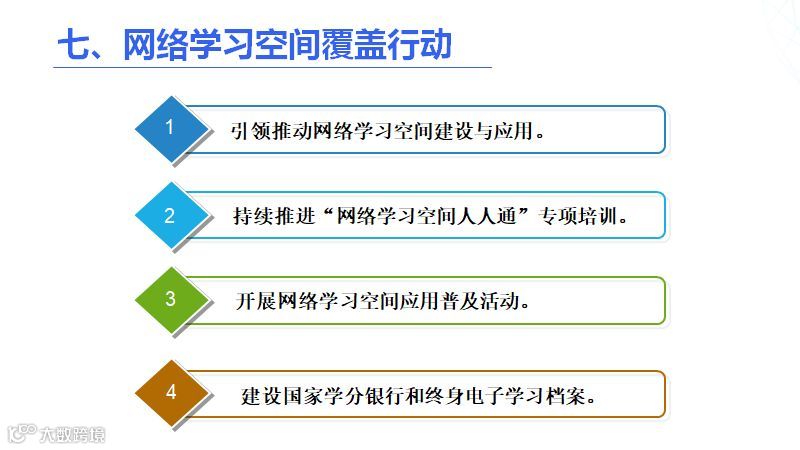 七、网络学习空间覆盖行动

1 引领推动网络学习空间建设与应用。

2 持续推进“网络学习空间人人通”专项培训。

3 开展网络学习空间应用普及活动。

4 建设国家学分银行和终身电子学习档案。

大数跨境